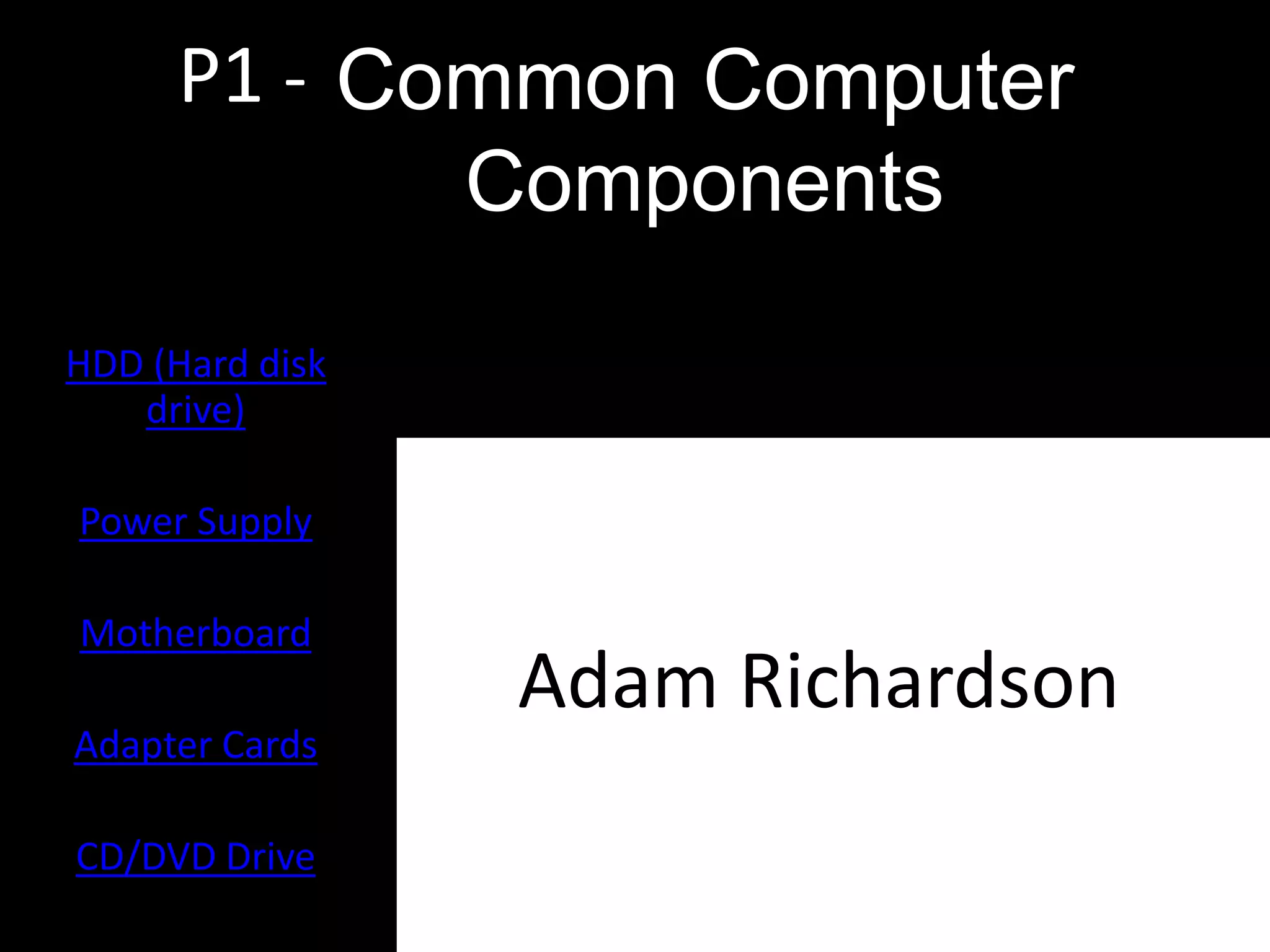 P1 - Common Computer Components

HDD (Hard disk drive)

Power Supply

Motherboard

Adapter Cards

CD/DVD Drive

Adam Richardson